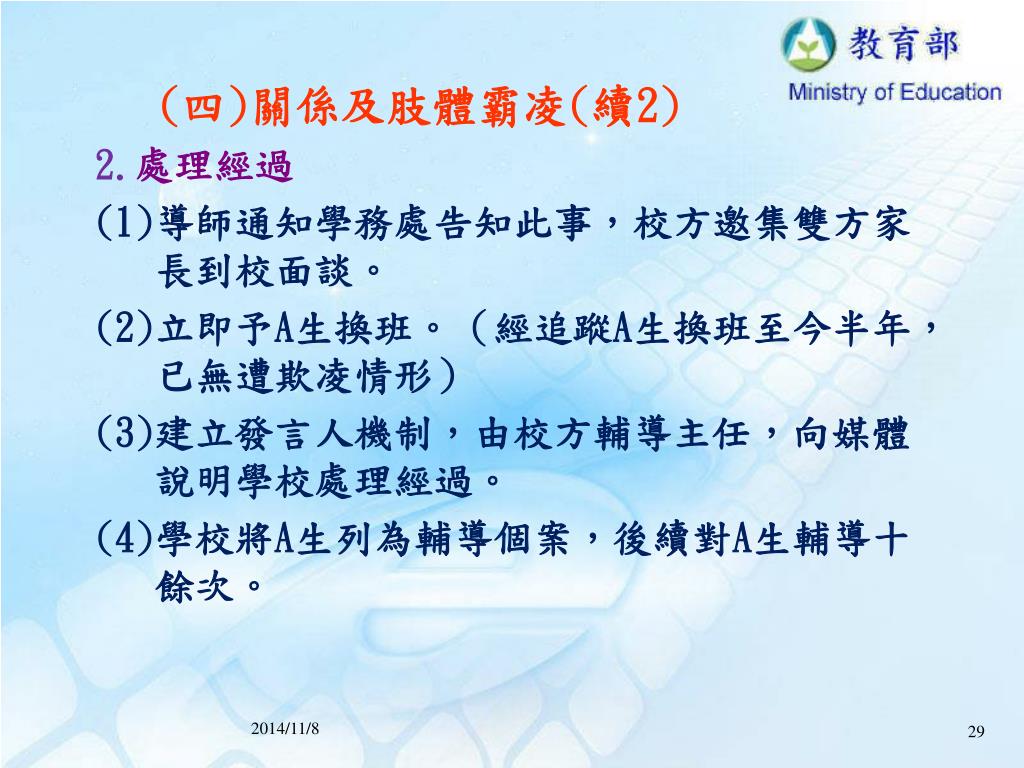 教育部
Ministry of Education

(四)關係及肢體霸凌(續2)

2.處理經過

(1)導師通知學務處告知此事，校方邀集雙方家長到校面談。

(2)立即予A生換班。（經追蹤A生換班至今半年，已無遭欺凌情形）

(3)建立發言人機制，由校方輔導主任，向媒體說明學校處理經過。

(4)學校將A生列為輔導個案，後續對A生輔導十餘次。

2014/11/8

29